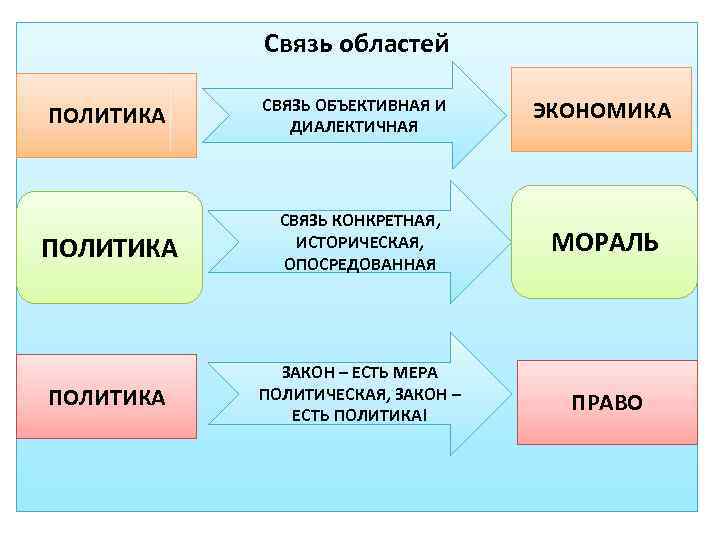 Связь областей

ПОЛИТИКА

СВЯЗЬ ОБЪЕКТИВНАЯ И ДИАЛЕКТИЧНАЯ

ЭКОНОМИКА

ПОЛИТИКА

СВЯЗЬ КОНКРЕТНАЯ, ИСТОРИЧЕСКАЯ, ОПОСРЕДОВАННАЯ

МОРАЛЬ

ПОЛИТИКА

ЗАКОН – ЕСТЬ МЕРА ПОЛИТИЧЕСКАЯ, ЗАКОН – ЕСТЬ ПОЛИТИКА!

ПРАВО